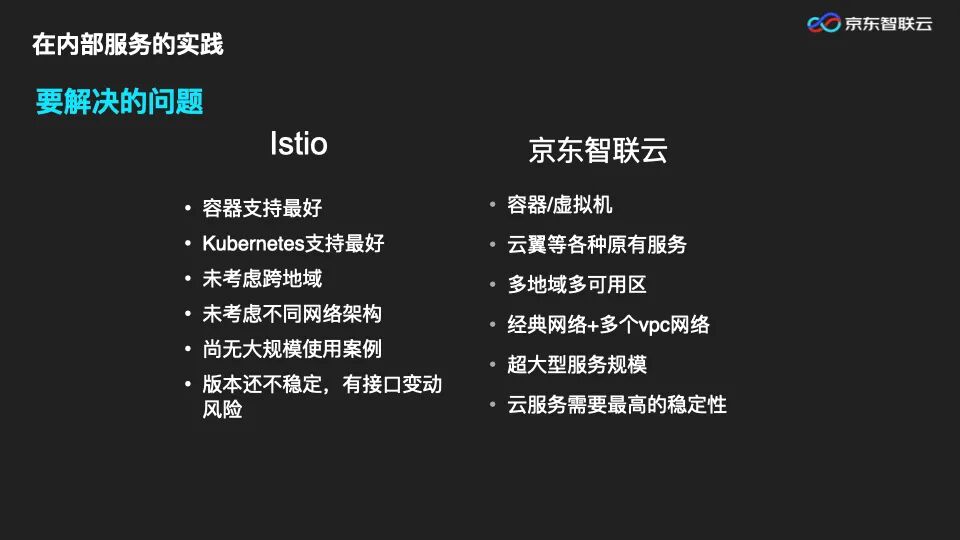 在内部服务的实践

京东智联云

要解决的问题

Istio

• 容器支持最好
• Kubernetes支持最好
• 未考虑跨地域
• 未考虑不同网络架构
• 尚无大规模使用案例
• 版本还不稳定，有接口变动风险

京东智联云

• 容器/虚拟机
• 云翼等各种原有服务
• 多地域多可用区
• 经典网络+多个vpc网络
• 超大型服务规模
• 云服务需要最高的稳定性